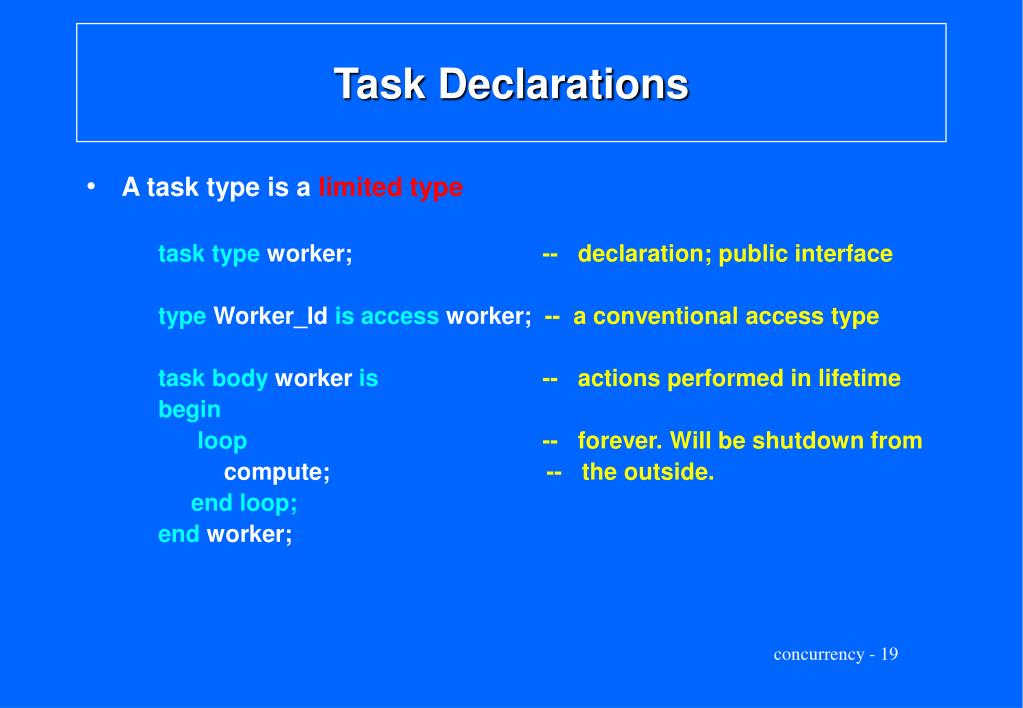 Task Declarations

• A task type is a limited type

task type worker; -- declaration; public interface

type Worker_Id is access worker; -- a conventional access type

task body worker is -- actions performed in lifetime
begin
loop -- forever. Will be shutdown from
compute; -- the outside.
end loop;
end worker;

concurrency - 19